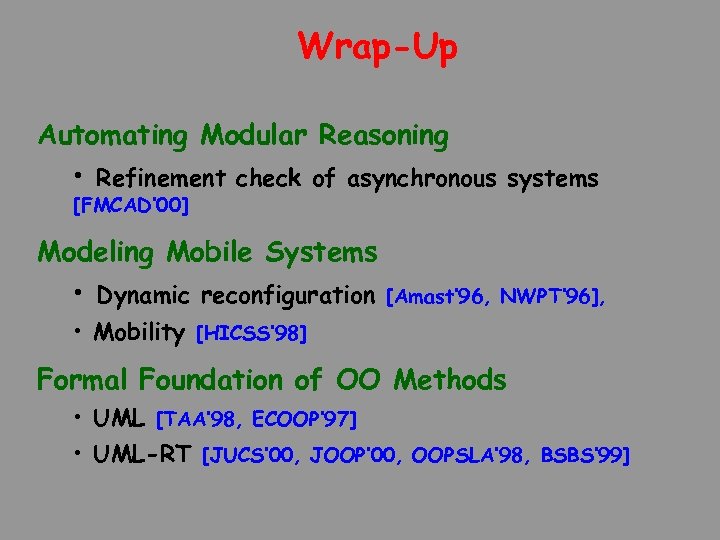 Wrap-Up

Automating Modular Reasoning

• Refinement check of asynchronous systems [FMCAD'00]

Modeling Mobile Systems

• Dynamic reconfiguration [Amast'96, NWPT'96],

• Mobility [HICSS'98]

Formal Foundation of OO Methods

• UML [TAA'98, ECOOP'97]

• UML-RT [JUCS'00, JOOP'00, OOPSLA'98, BSBS'99]